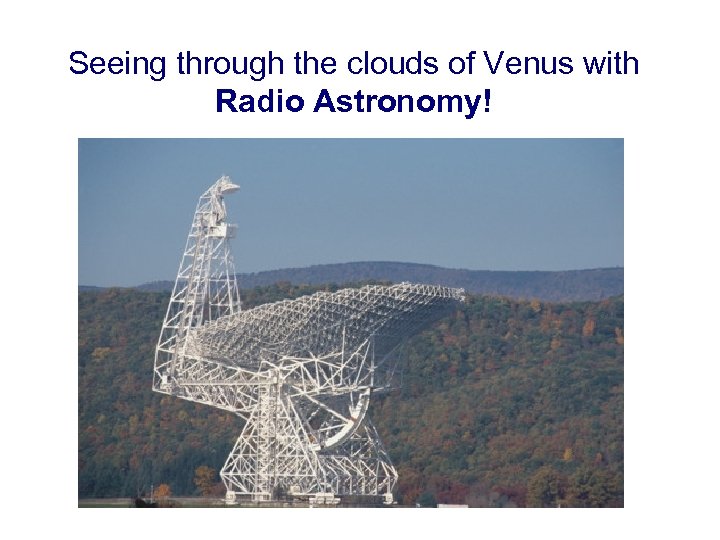 Seeing through the clouds of Venus with
Radio Astronomy!